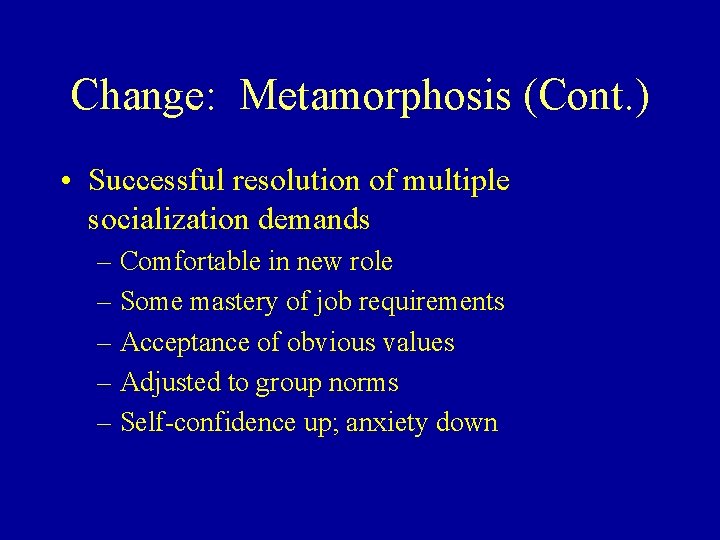 Change: Metamorphosis (Cont.)

• Successful resolution of multiple socialization demands
– Comfortable in new role
– Some mastery of job requirements
– Acceptance of obvious values
– Adjusted to group norms
– Self-confidence up; anxiety down